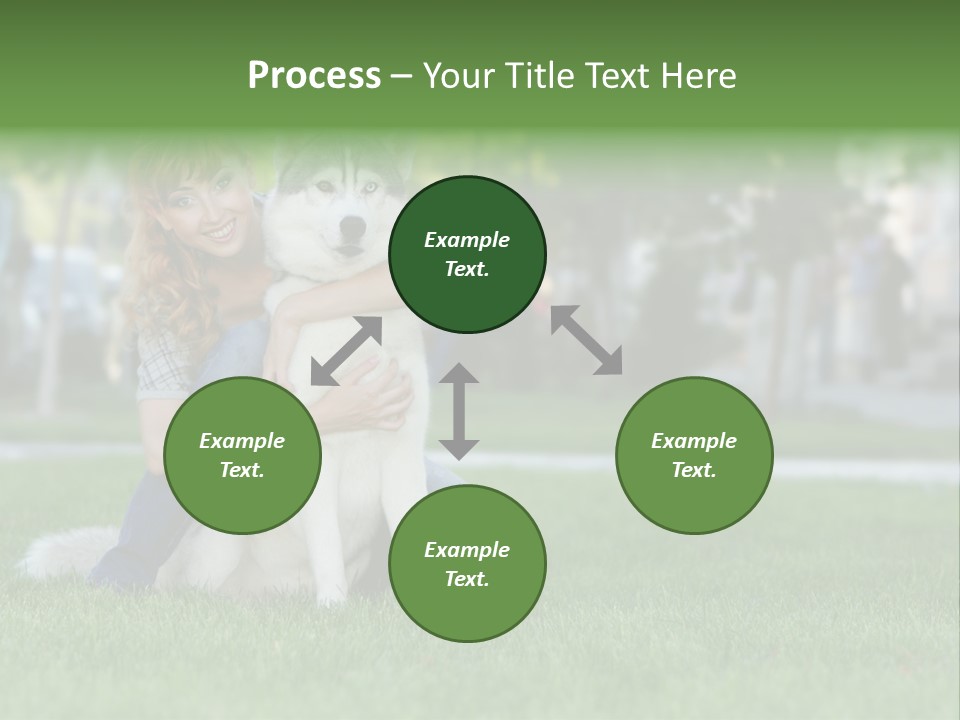 Process – Your Title Text Here

Example Text.

Example Text.

Example Text.

Example Text.